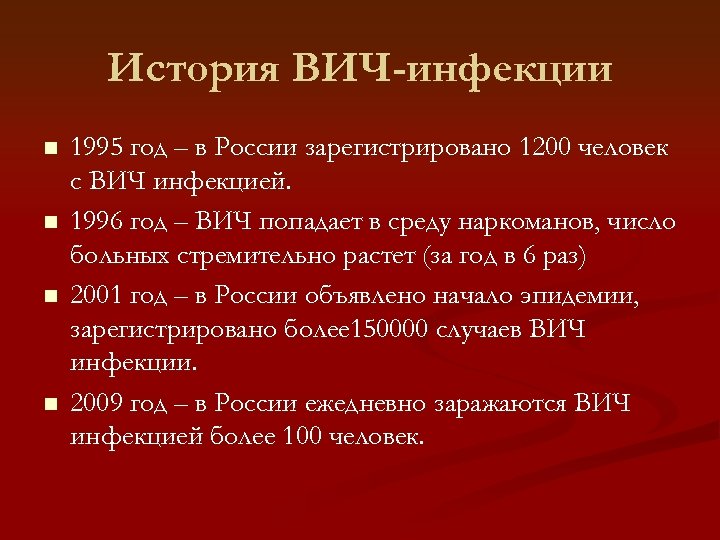 История ВИЧ-инфекции

- 1995 год – в России зарегистрировано 1200 человек с ВИЧ инфекцией.
- 1996 год – ВИЧ попадает в среду наркоманов, число больных стремительно растет (за год в 6 раз)
- 2001 год – в России объявлено начало эпидемии, зарегистрировано более150000 случаев ВИЧ инфекции.
- 2009 год – в России ежедневно заражаются ВИЧ инфекцией более 100 человек.